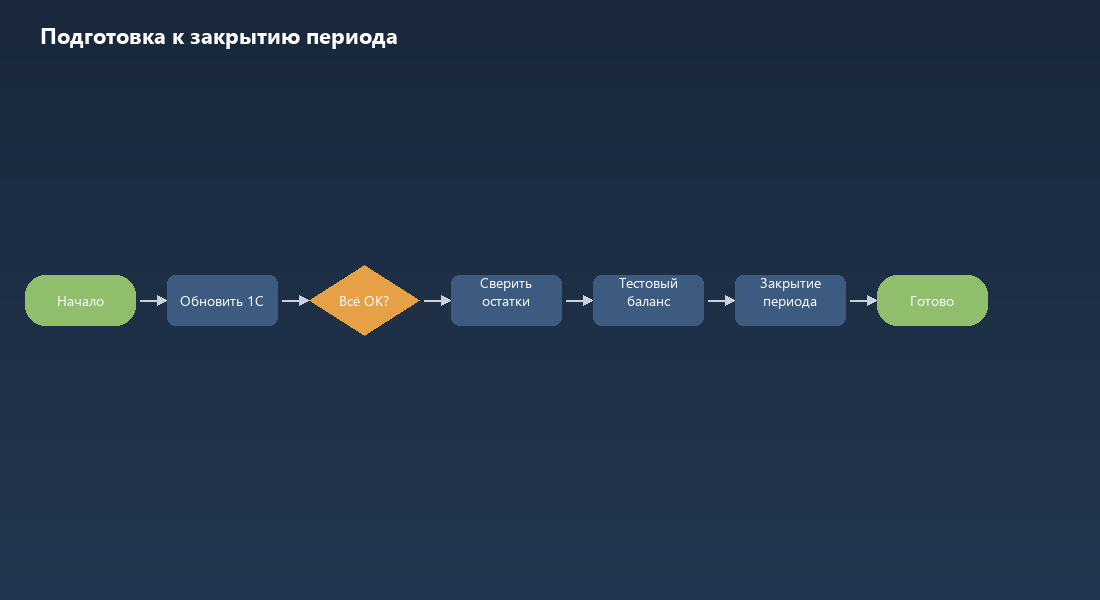 Подготовка к закрытию периода

Начало

Обновить 1С

Всё ОК?

Сверить остатки

Тестовый баланс

Закрытие периода

Готово